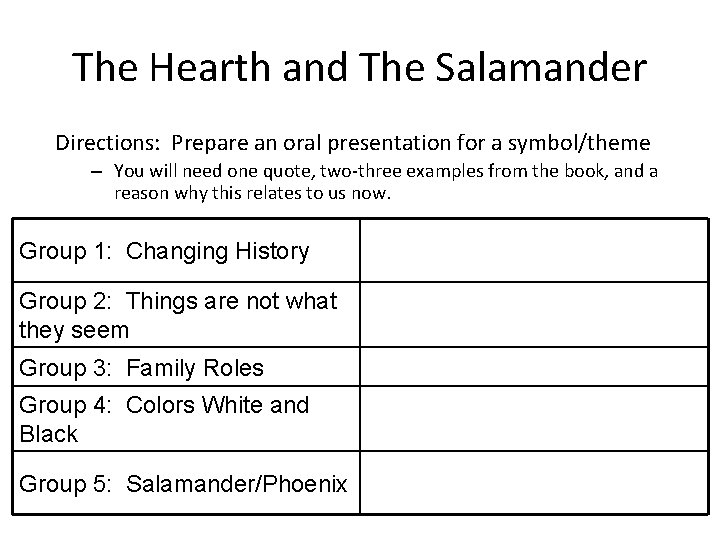 The Hearth and The Salamander

Directions: Prepare an oral presentation for a symbol/theme

– You will need one quote, two-three examples from the book, and a reason why this relates to us now.

| | |
|---|---|
| Group 1: Changing History | |
| Group 2: Things are not what they seem | |
| Group 3: Family Roles | |
| Group 4: Colors White and Black | |
| Group 5: Salamander/Phoenix | |